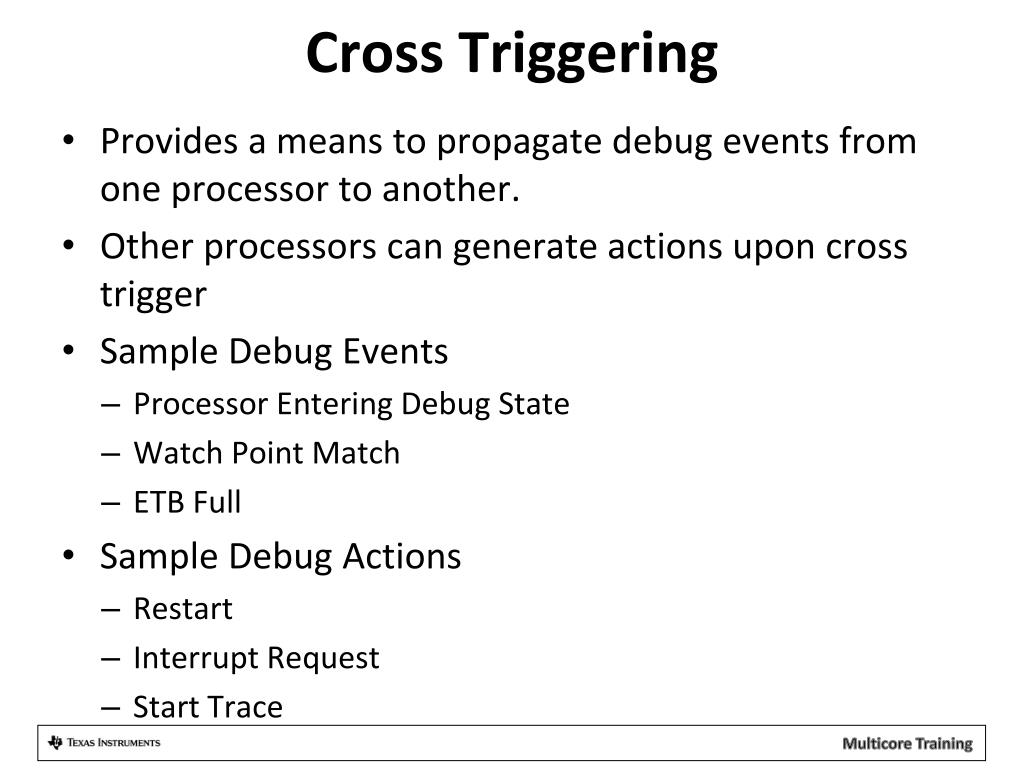 Cross Triggering

• Provides a means to propagate debug events from one processor to another.
• Other processors can generate actions upon cross trigger
• Sample Debug Events
– Processor Entering Debug State
– Watch Point Match
– ETB Full
• Sample Debug Actions
– Restart
– Interrupt Request
– Start Trace

TEXAS INSTRUMENTS

Multicore Training